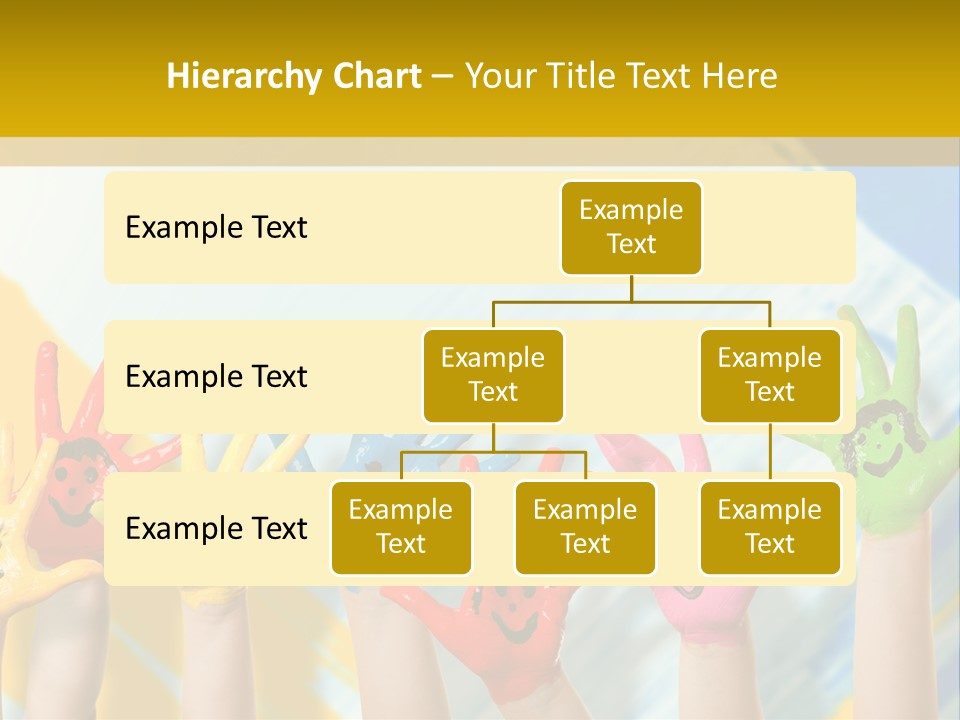 Hierarchy Chart – Your Title Text Here

Example Text

Example Text

Example Text

Example Text

Example Text

Example Text

Example Text

Example Text

Example Text